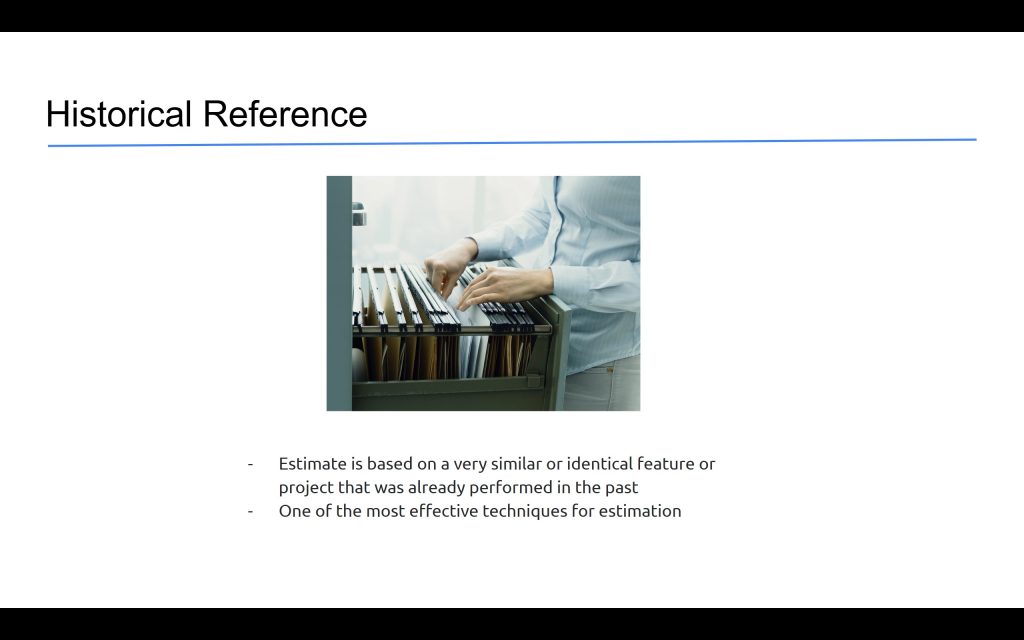 Historical Reference

- Estimate is based on a very similar or identical feature or project that was already performed in the past
- One of the most effective techniques for estimation